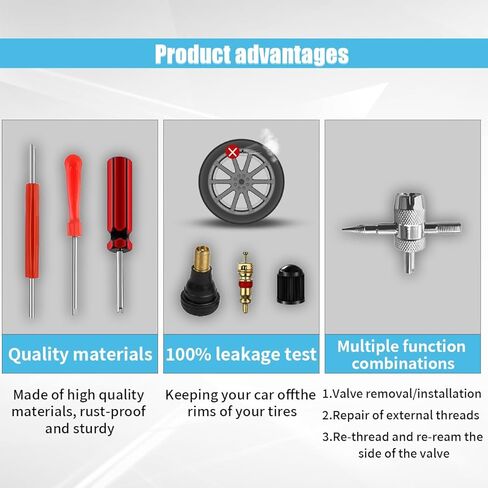 Product advantages

Quality materials

Made of high quality materials, rust-proof and sturdy

100% leakage test

Keeping your car offthe rims of your tires

Multiple function combinations

1.Valve removal/installation

2.Repair of external threads

3.Re-thread and re-ream the side of the valve